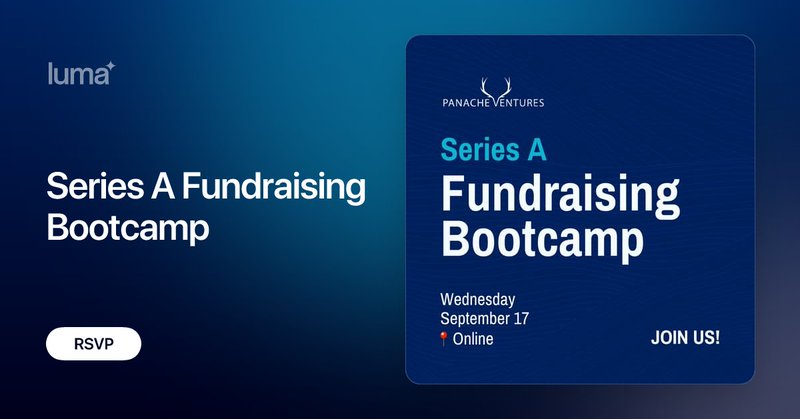 luma

Series A Fundraising Bootcamp

RSVP

PANACHE VENTURES

Series A

Fundraising Bootcamp

Wednesday
September 17
Online

JOIN US!